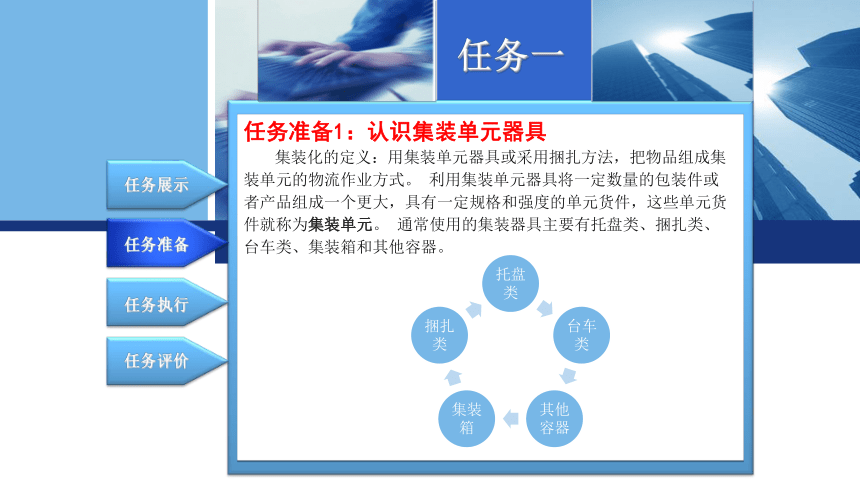 任务一

任务展示

任务准备

任务执行

任务评价

任务准备1：认识集装单元器具

集装化的定义：用集装单元器具或采用捆扎方法，把物品组成集装单元的物流作业方式。 利用集装单元器具将一定数量的包装件或者产品组成一个更大，具有一定规格和强度的单元货件，这些单元货件就称为集装单元。 通常使用的集装器具主要有托盘类、捆扎类、台车类、集装箱和其他容器。

托盘类

台车类

其他容器

集装箱

捆扎类